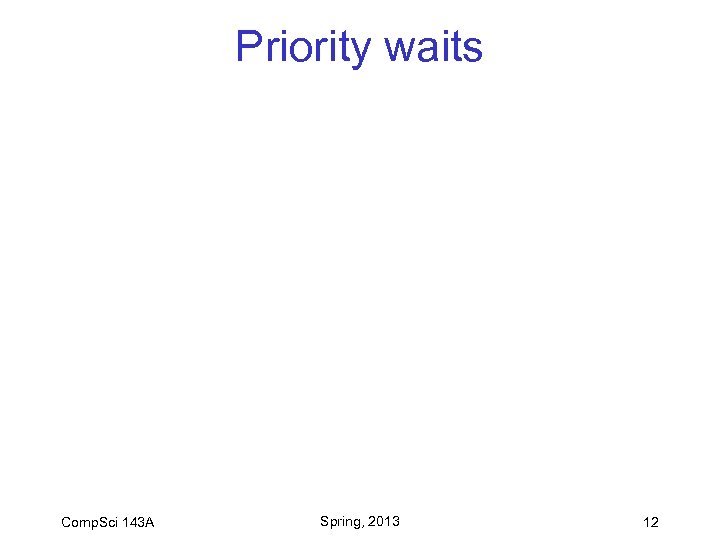 Priority waits

CompSci 143A

Spring, 2013

12